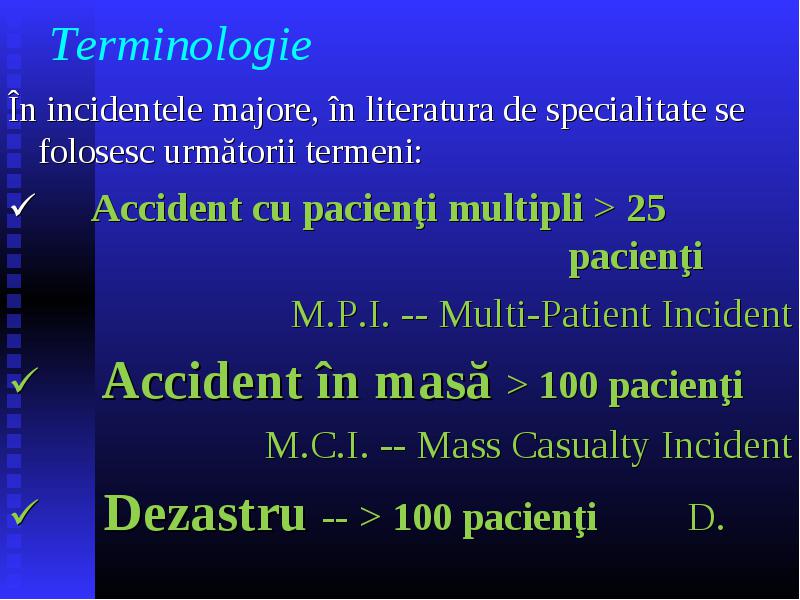 Terminologie

În incidentele majore, în literatura de specialitate se folosesc următorii termeni:

✓ Accident cu pacienţi multipli > 25 pacienţi

M.P.I. -- Multi-Patient Incident

✓ Accident în masă > 100 pacienţi

M.C.I. -- Mass Casualty Incident

✓ Dezastru -- > 100 pacienţi D.